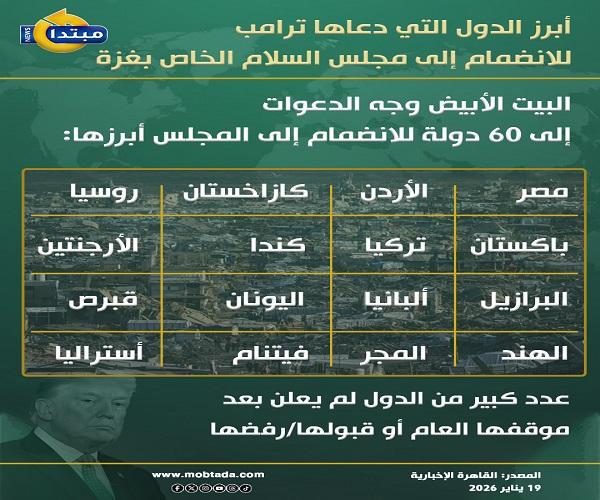 مبتدا NEWS

أبرز الدول التي دعاها ترامب للانضمام إلى مجلس السلام الخاص بغزة

البيت الأبيض وجه الدعوات إلى 60 دولة للانضمام إلى المجلس أبرزها:

| مصر | الأردن | كازاخستان | روسيا |
|---|---|---|---|
| باكستان | تركيا | كندا | الأرجنتين |
| البرازيل | ألبانيا | اليونان | قبرص |
| الهند | المجر | فيتنام | أستراليا |

عدد كبير من الدول لم يعلن بعد موقفها العام أو قبولها/رفضها

www.mobtada.com

المصدر: القاهرة الإخبارية
19 يناير 2026